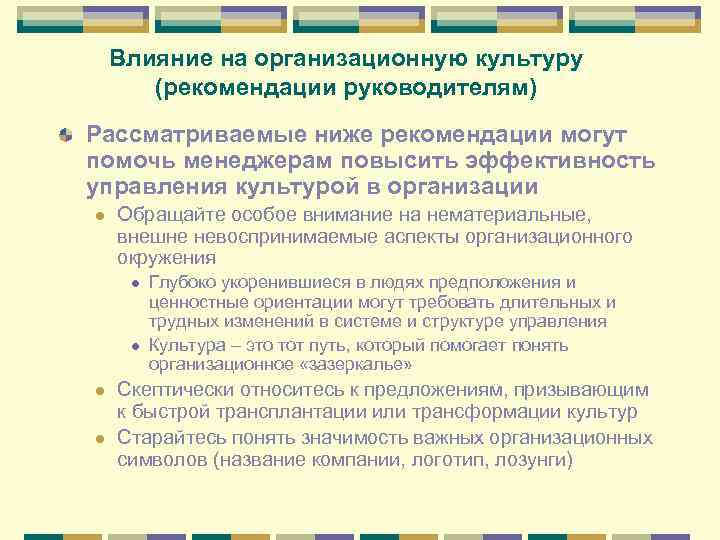 Влияние на организационную культуру (рекомендации руководителям)

Рассматриваемые ниже рекомендации могут помочь менеджерам повысить эффективность управления культурой в организации

Обращайте особое внимание на нематериальные, внешне невоспринимаемые аспекты организационного окружения

Глубоко укоренившиеся в людях предположения и ценностные ориентации могут требовать длительных и трудных изменений в системе и структуре управления

Культура – это тот путь, который помогает понять организационное «зазеркалье»

Скептически относитесь к предложениям, призывающим к быстрой трансплантации или трансформации культур

Старайтесь понять значимость важных организационных символов (название компании, логотип, лозунги)